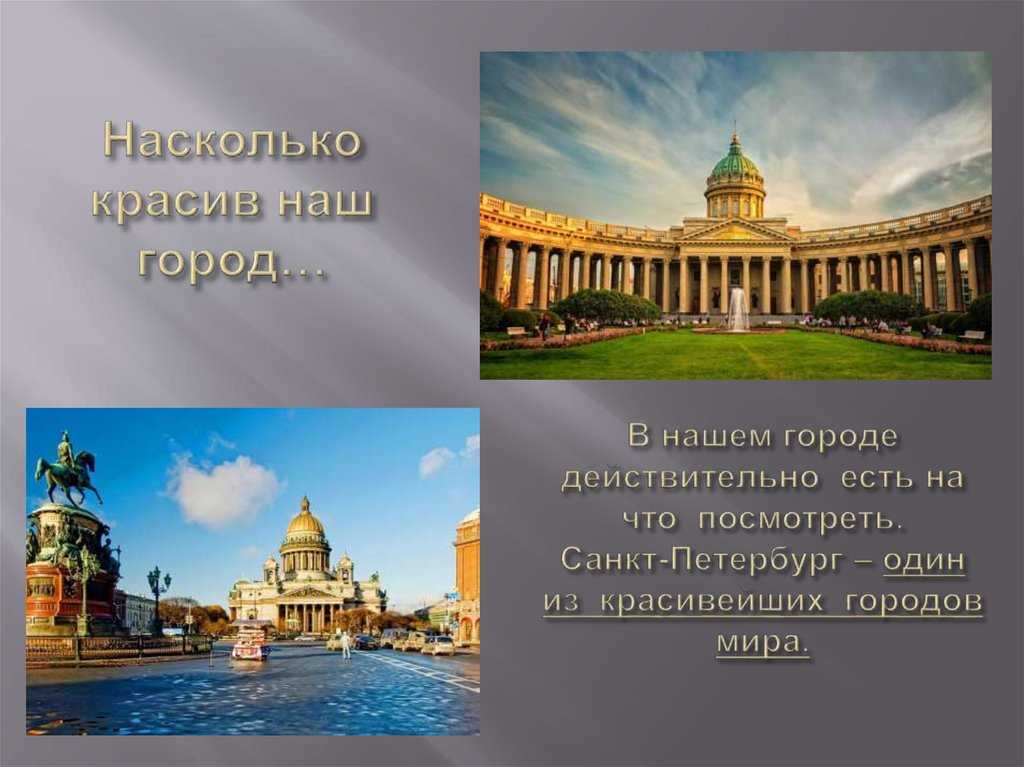 Насколько красив наш город…

В нашем городе действительно есть на что посмотреть. Санкт-Петербург – один из красивеиших городов мира.